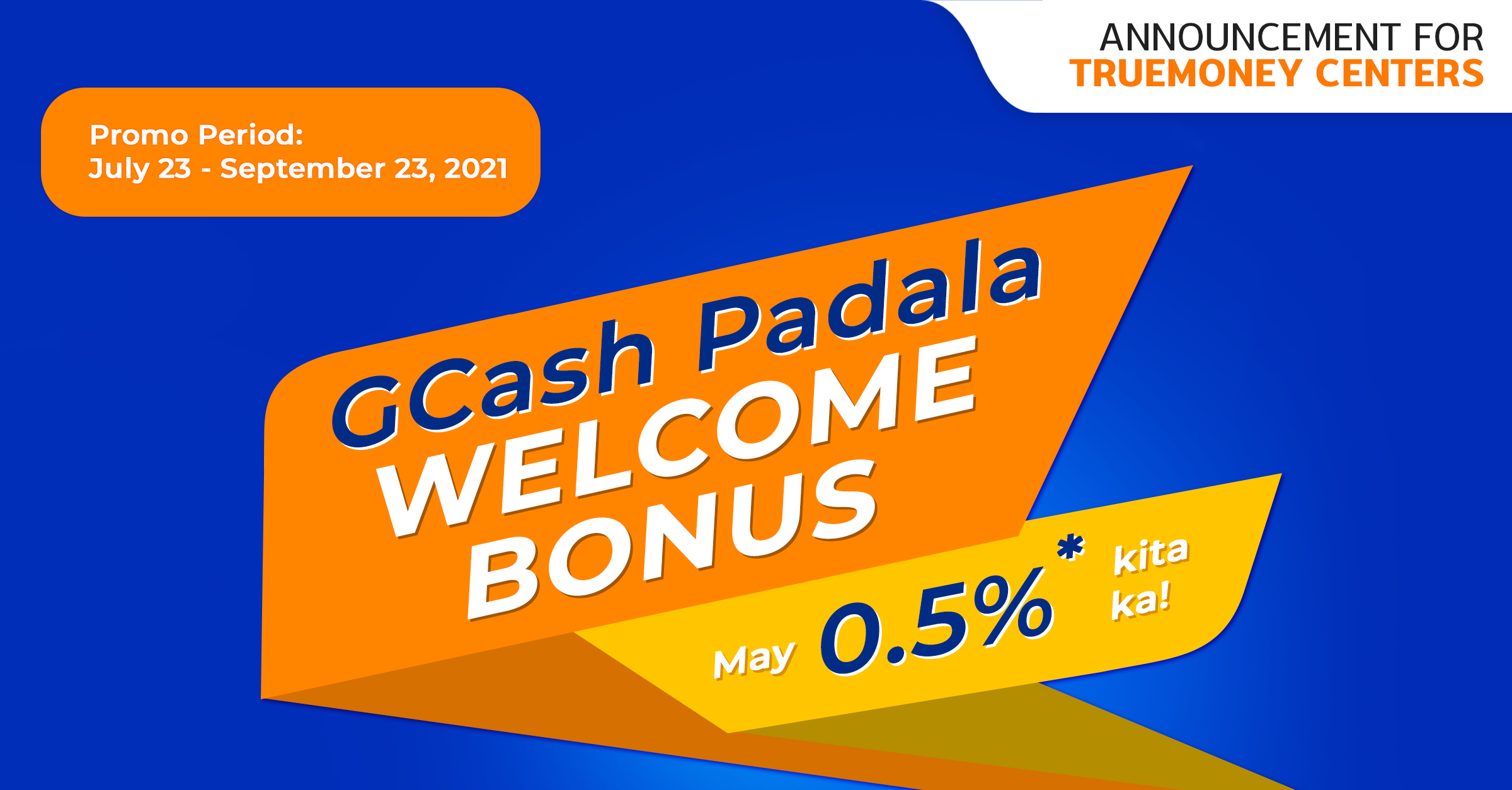 ANNOUNCEMENT FOR
TRUEMONEY CENTERS

Promo Period:
July 23 - September 23, 2021

GCash Padala
WELCOME
BONUS

May 0.5%* kita ka!